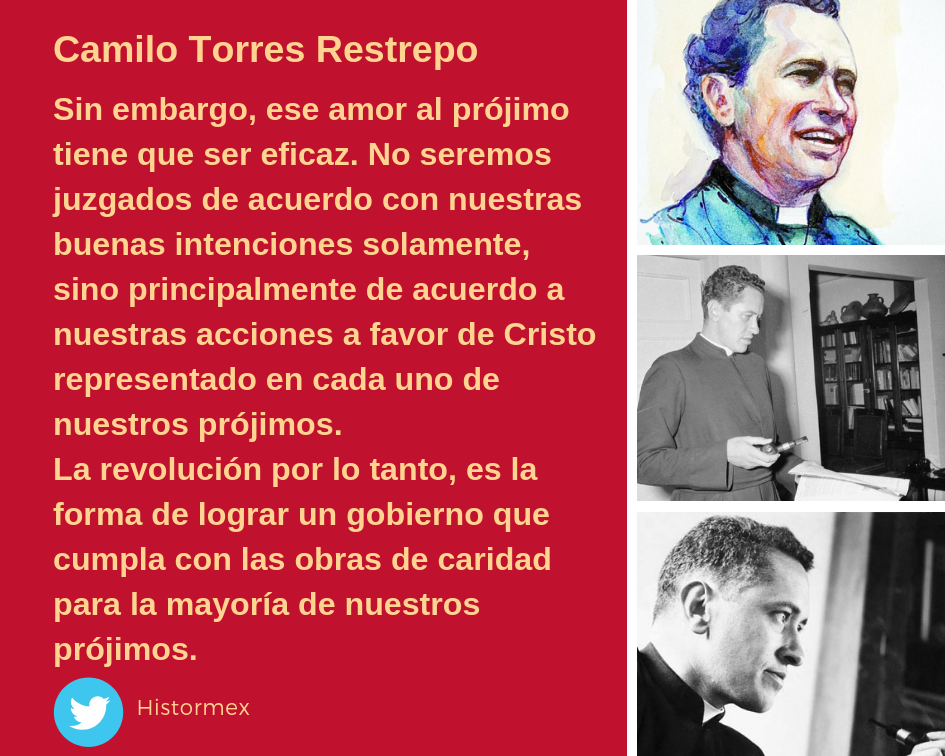 Camilo Torres Restrepo

Sin embargo, ese amor al prójimo tiene que ser eficaz. No seremos juzgados de acuerdo con nuestras buenas intenciones solamente, sino principalmente de acuerdo a nuestras acciones a favor de Cristo representado en cada uno de nuestros prójimos.
La revolución por lo tanto, es la forma de lograr un gobierno que cumpla con las obras de caridad para la mayoría de nuestros prójimos.

Histormex